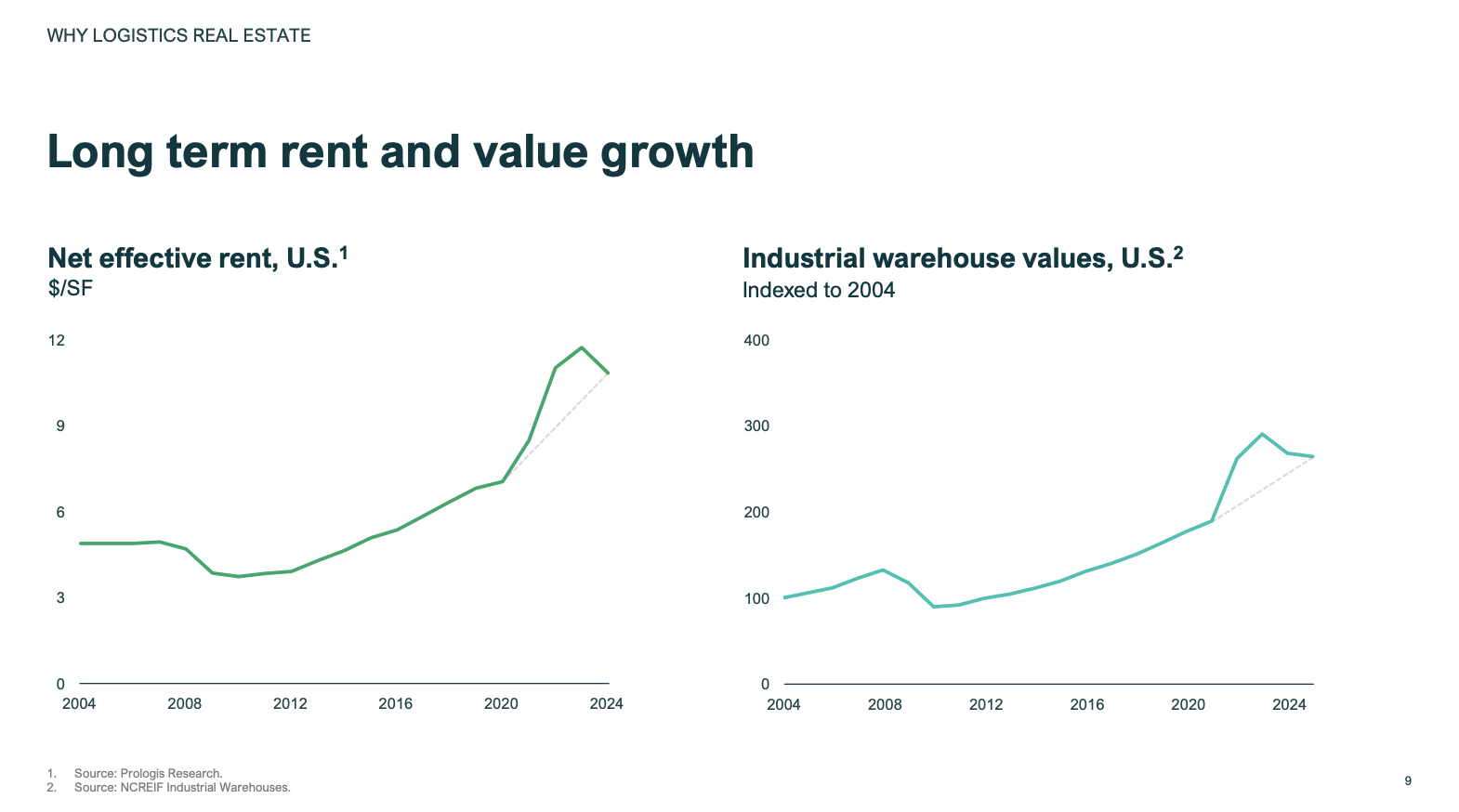 WHY LOGISTICS REAL ESTATE

Long term rent and value growth

Net effective rent, U.S.$^1$
$/SF

12
9
6
3
0
2004 2008 2012 2016 2020 2024

Industrial warehouse values, U.S.$^2$
Indexed to 2004

400
300
200
100
0
2004 2008 2012 2016 2020 2024

1. Source: Prologis Research.
2. Source: NCREIF Industrial Warehouses.

9